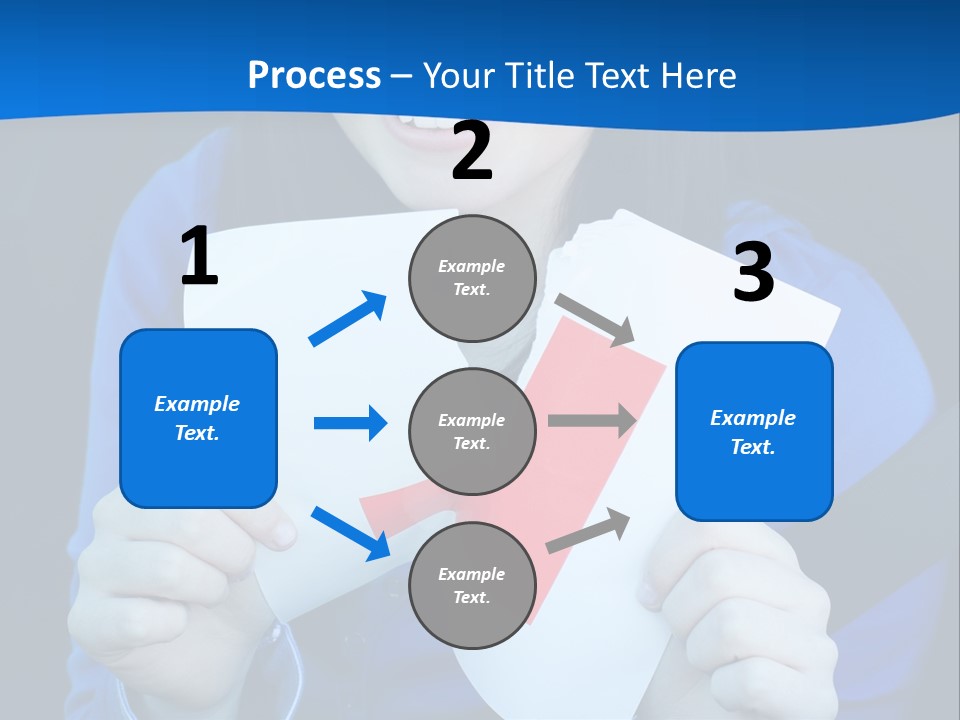 Process – Your Title Text Here

1

Example Text.

2

Example Text.

Example Text.

Example Text.

3

Example Text.